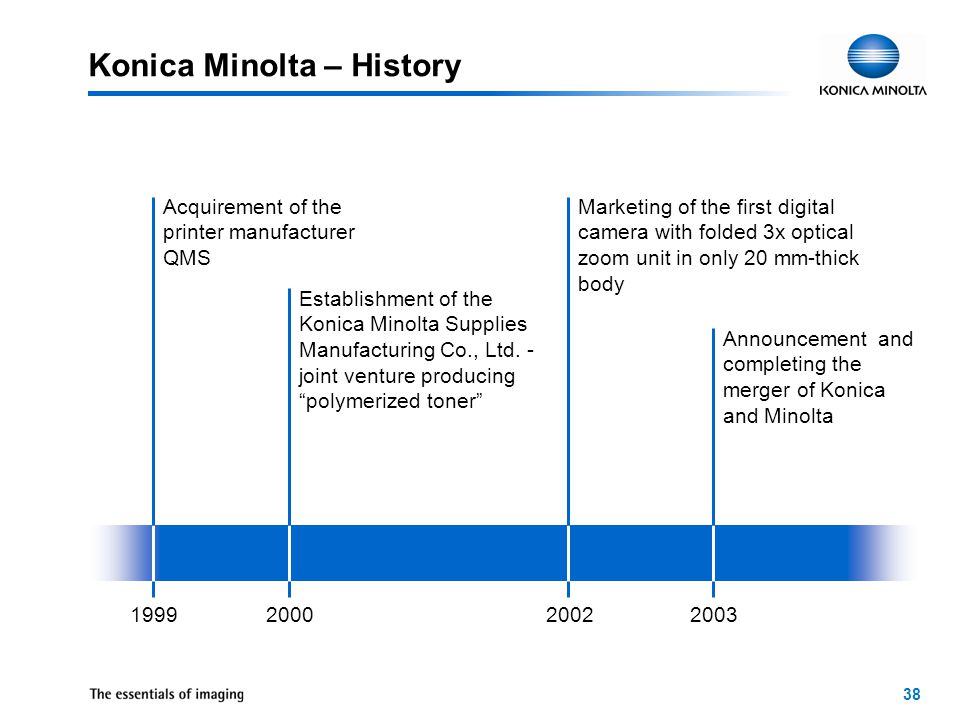 Konica Minolta – History

KONICA MINOLTA

Acquirement of the printer manufacturer QMS

Establishment of the Konica Minolta Supplies Manufacturing Co., Ltd. - joint venture producing “polymerized toner”

Marketing of the first digital camera with folded 3x optical zoom unit in only 20 mm-thick body

Announcement and completing the merger of Konica and Minolta

1999

2000

2002

2003

The essentials of imaging

38